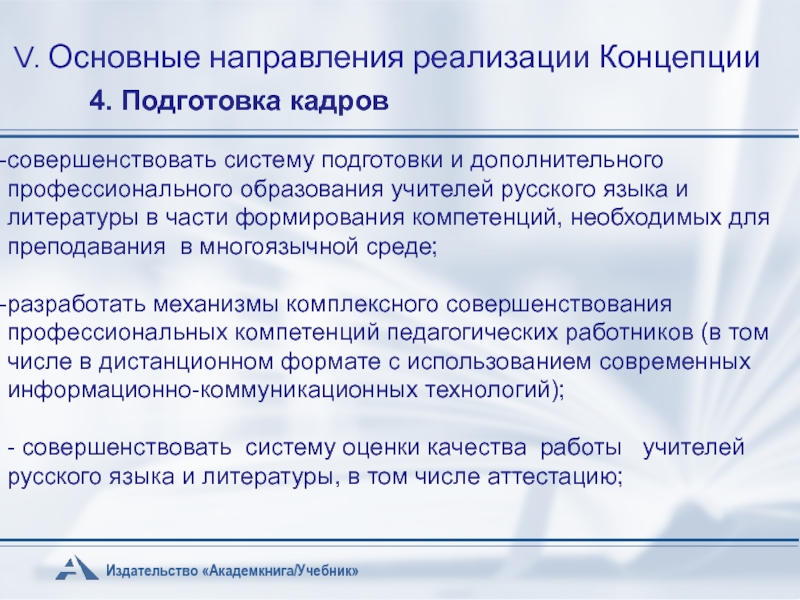 V. Основные направления реализации Концепции

4. Подготовка кадров

-совершенствовать систему подготовки и дополнительного профессионального образования учителей русского языка и литературы в части формирования компетенций, необходимых для преподавания в многоязычной среде;

-разработать механизмы комплексного совершенствования профессиональных компетенций педагогических работников (в том числе в дистанционном формате с использованием современных информационно-коммуникационных технологий);

- совершенствовать систему оценки качества работы учителей русского языка и литературы, в том числе аттестацию;

Издательство «Академкнига/Учебник»